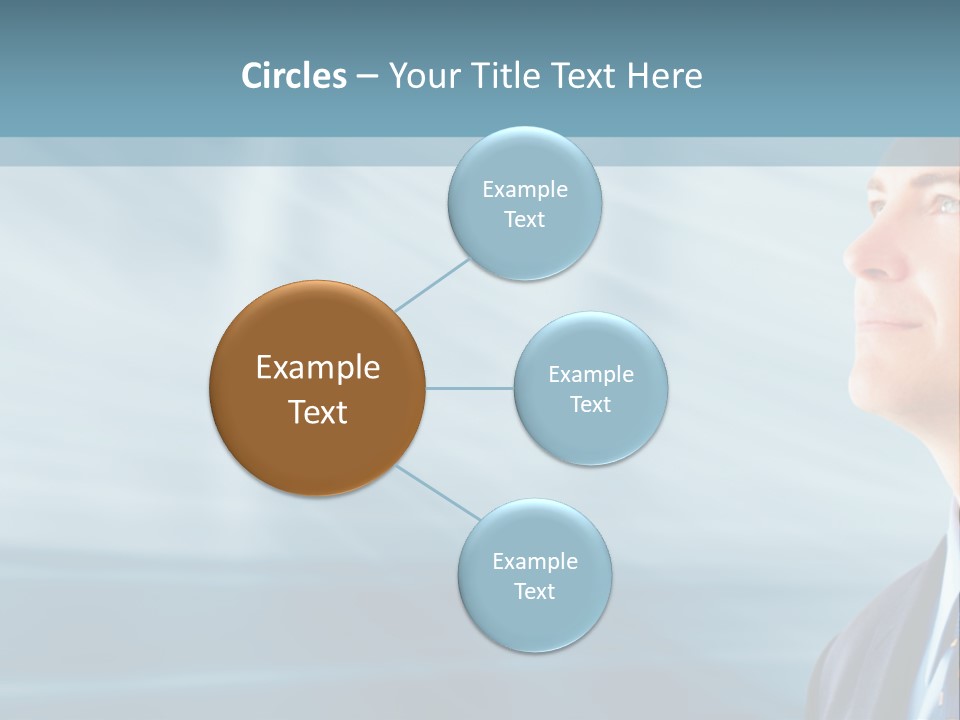 Circles – Your Title Text Here

Example Text

Example Text

Example Text

Example Text